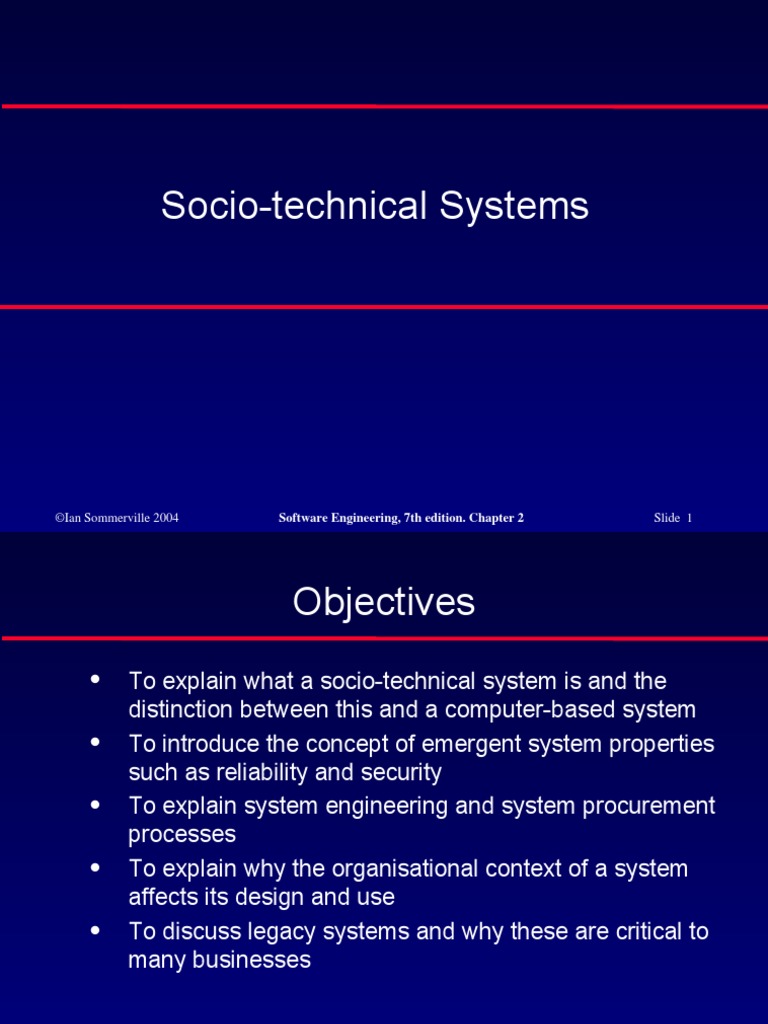 Socio-technical Systems

©Ian Sommerville 2004 Software Engineering, 7th edition. Chapter 2 Slide 1

Objectives

• To explain what a socio-technical system is and the distinction between this and a computer-based system
• To introduce the concept of emergent system properties such as reliability and security
• To explain system engineering and system procurement processes
• To explain why the organisational context of a system affects its design and use
• To discuss legacy systems and why these are critical to many businesses